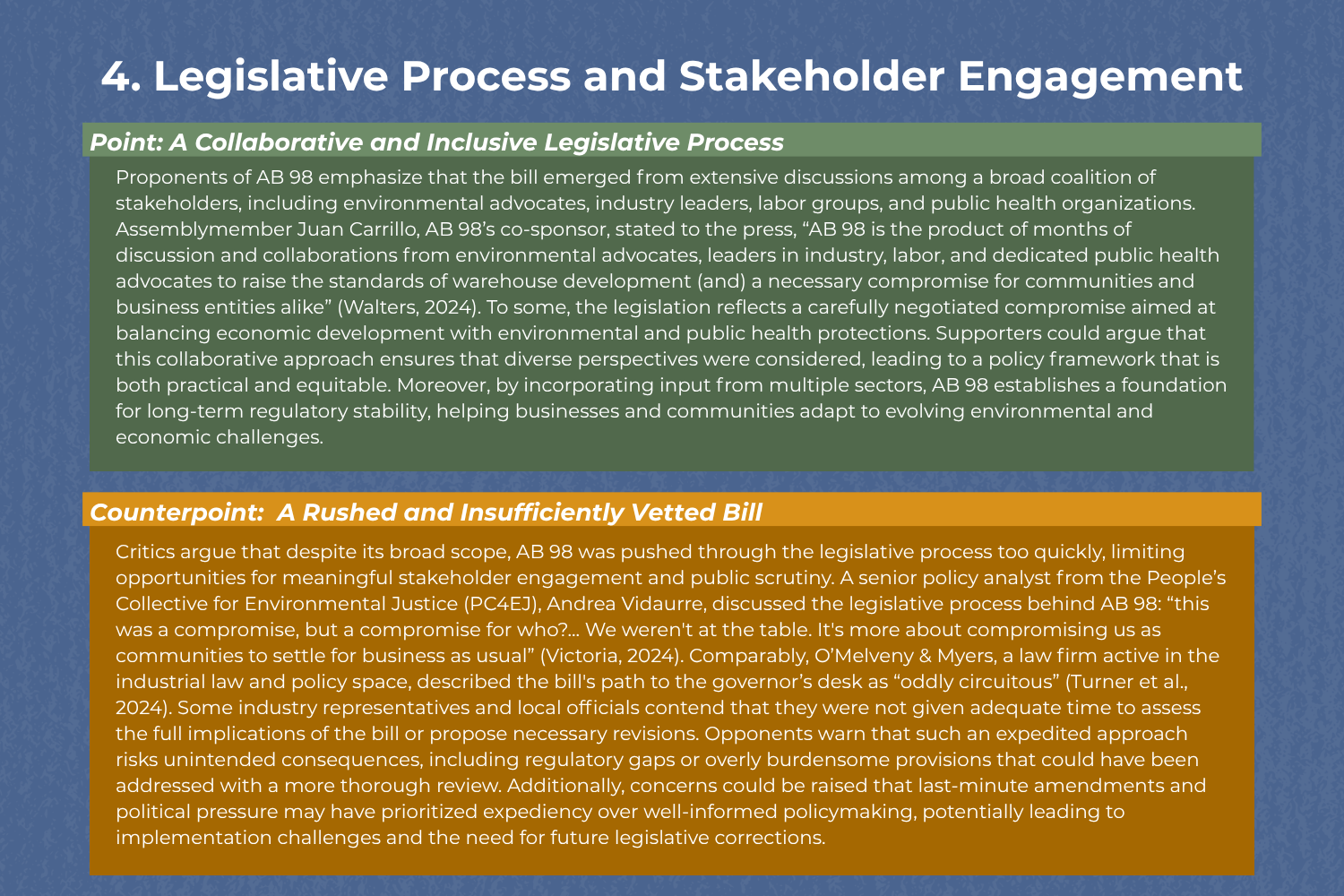 4. Legislative Process and Stakeholder Engagement

Point: A Collaborative and Inclusive Legislative Process

Proponents of AB 98 emphasize that the bill emerged from extensive discussions among a broad coalition of stakeholders, including environmental advocates, industry leaders, labor groups, and public health organizations. Assemblymember Juan Carrillo, AB 98's co-sponsor, stated to the press, "AB 98 is the product of months of discussion and collaborations from environmental advocates, leaders in industry, labor, and dedicated public health advocates to raise the standards of warehouse development (and) a necessary compromise for communities and business entities alike" (Walters, 2024). To some, the legislation reflects a carefully negotiated compromise aimed at balancing economic development with environmental and public health protections. Supporters could argue that this collaborative approach ensures that diverse perspectives were considered, leading to a policy framework that is both practical and equitable. Moreover, by incorporating input from multiple sectors, AB 98 establishes a foundation for long-term regulatory stability, helping businesses and communities adapt to evolving environmental and economic challenges.

Counterpoint:  A Rushed and Insufficiently Vetted Bill

Critics argue that despite its broad scope, AB 98 was pushed through the legislative process too quickly, limiting opportunities for meaningful stakeholder engagement and public scrutiny. A senior policy analyst from the People's Collective for Environmental Justice (PC4EJ), Andrea Vidaurre, discussed the legislative process behind AB 98: "this was a compromise, but a compromise for who?... We weren't at the table. It's more about compromising us as communities to settle for business as usual" (Victoria, 2024). Comparably, O'Melveny & Myers, a law firm active in the industrial law and policy space, described the bill's path to the governor's desk as "oddly circuitous" (Turner et al., 2024). Some industry representatives and local officials contend that they were not given adequate time to assess the full implications of the bill or propose necessary revisions. Opponents warn that such an expedited approach risks unintended consequences, including regulatory gaps or overly burdensome provisions that could have been addressed with a more thorough review. Additionally, concerns could be raised that last-minute amendments and political pressure may have prioritized expediency over well-informed policymaking, potentially leading to implementation challenges and the need for future legislative corrections.